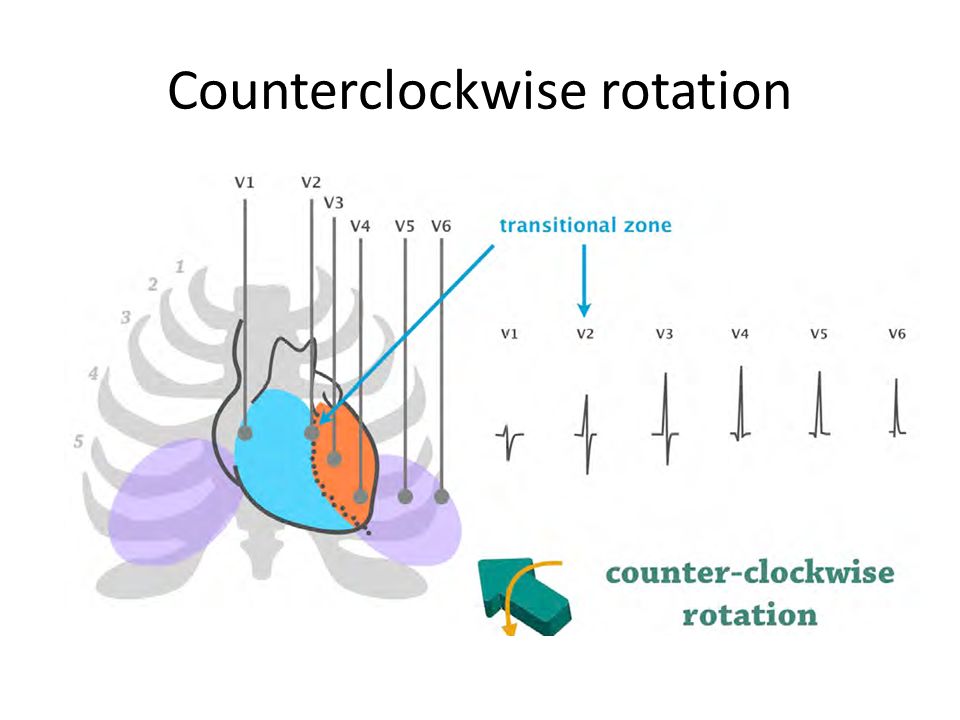 Counterclockwise rotation

V1 V2 V3 V4 V5 V6

transitional zone

1
2
3
4
5

V1 V2 V3 V4 V5 V6

counter-clockwise rotation